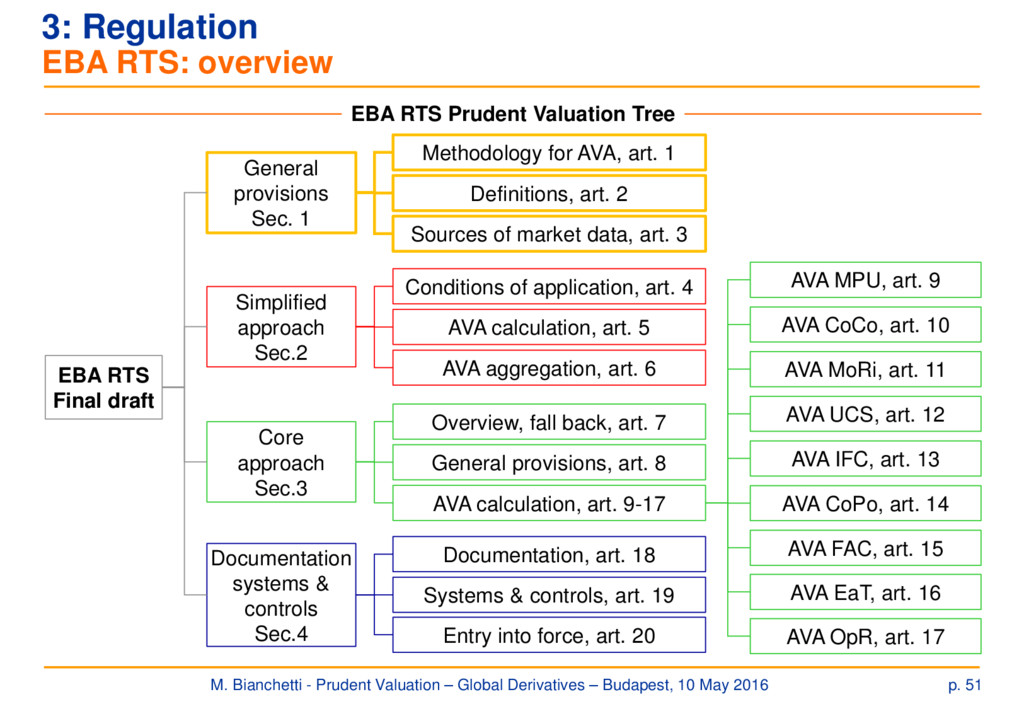 3: Regulation
EBA RTS: overview

EBA RTS Prudent Valuation Tree

EBA RTS Final draft

General provisions Sec. 1

Methodology for AVA, art. 1

Definitions, art. 2

Sources of market data, art. 3

Simplified approach Sec.2

Conditions of application, art. 4

AVA calculation, art. 5

AVA aggregation, art. 6

Core approach Sec.3

Overview, fall back, art. 7

General provisions, art. 8

AVA calculation, art. 9-17

Documentation systems & controls Sec.4

Documentation, art. 18

Systems & controls, art. 19

Entry into force, art. 20

AVA MPU, art. 9

AVA CoCo, art. 10

AVA MoRi, art. 11

AVA UCS, art. 12

AVA IFC, art. 13

AVA CoPo, art. 14

AVA FAC, art. 15

AVA EaT, art. 16

AVA OpR, art. 17

M. Bianchetti - Prudent Valuation – Global Derivatives – Budapest, 10 May 2016

p. 51